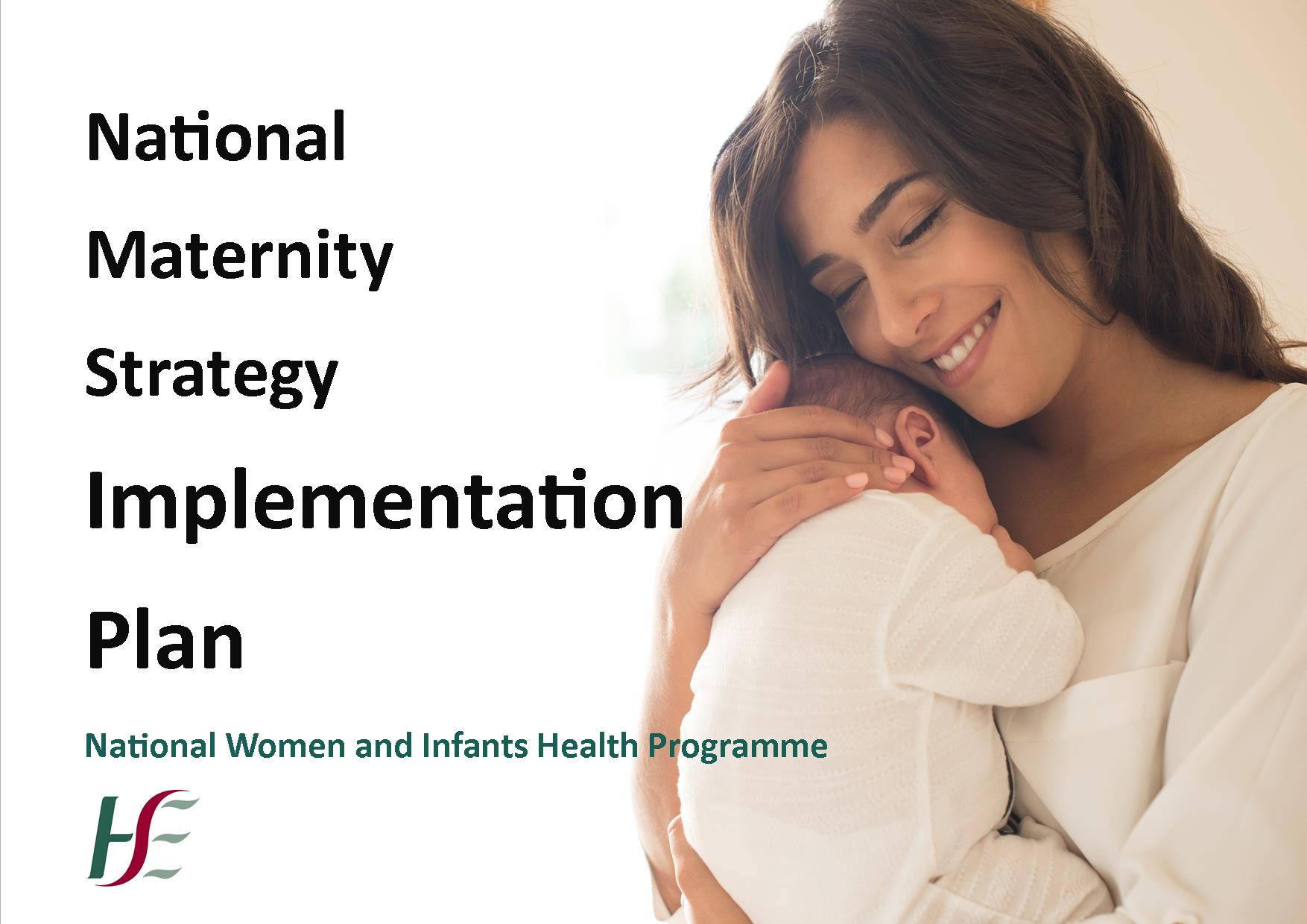 National

Maternity

Strategy

Implementation

Plan

National Women and Infants Health Programme

HSE